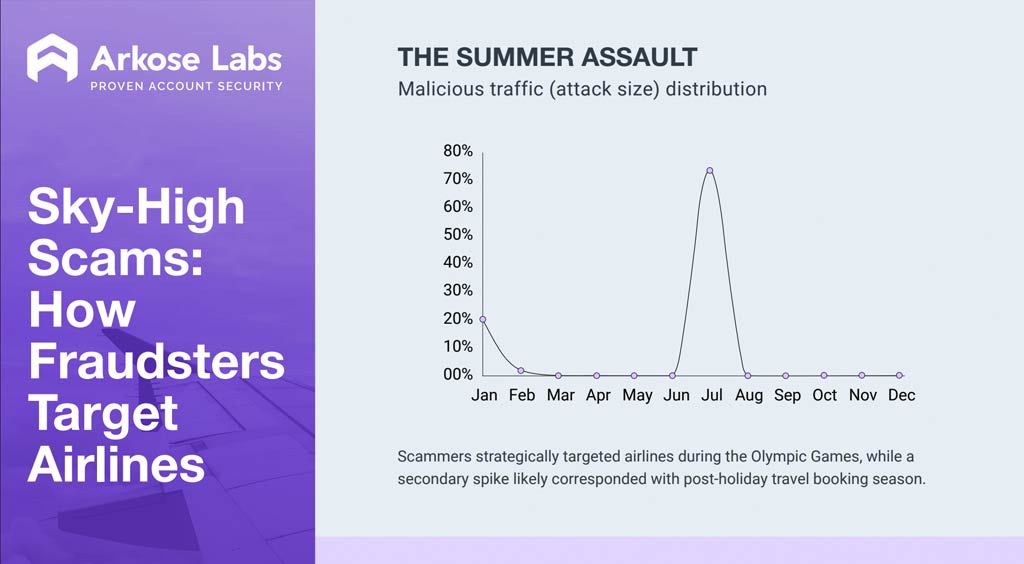 Arkose Labs
PROVEN ACCOUNT SECURITY

Sky-High Scams: How Fraudsters Target Airlines

THE SUMMER ASSAULT

Malicious traffic (attack size) distribution

80%
70%
60%
50%
40%
30%
20%
10%
00%

Jan Feb Mar Apr May Jun Jul Aug Sep Oct Nov Dec

Scammers strategically targeted airlines during the Olympic Games, while a secondary spike likely corresponded with post-holiday travel booking season.